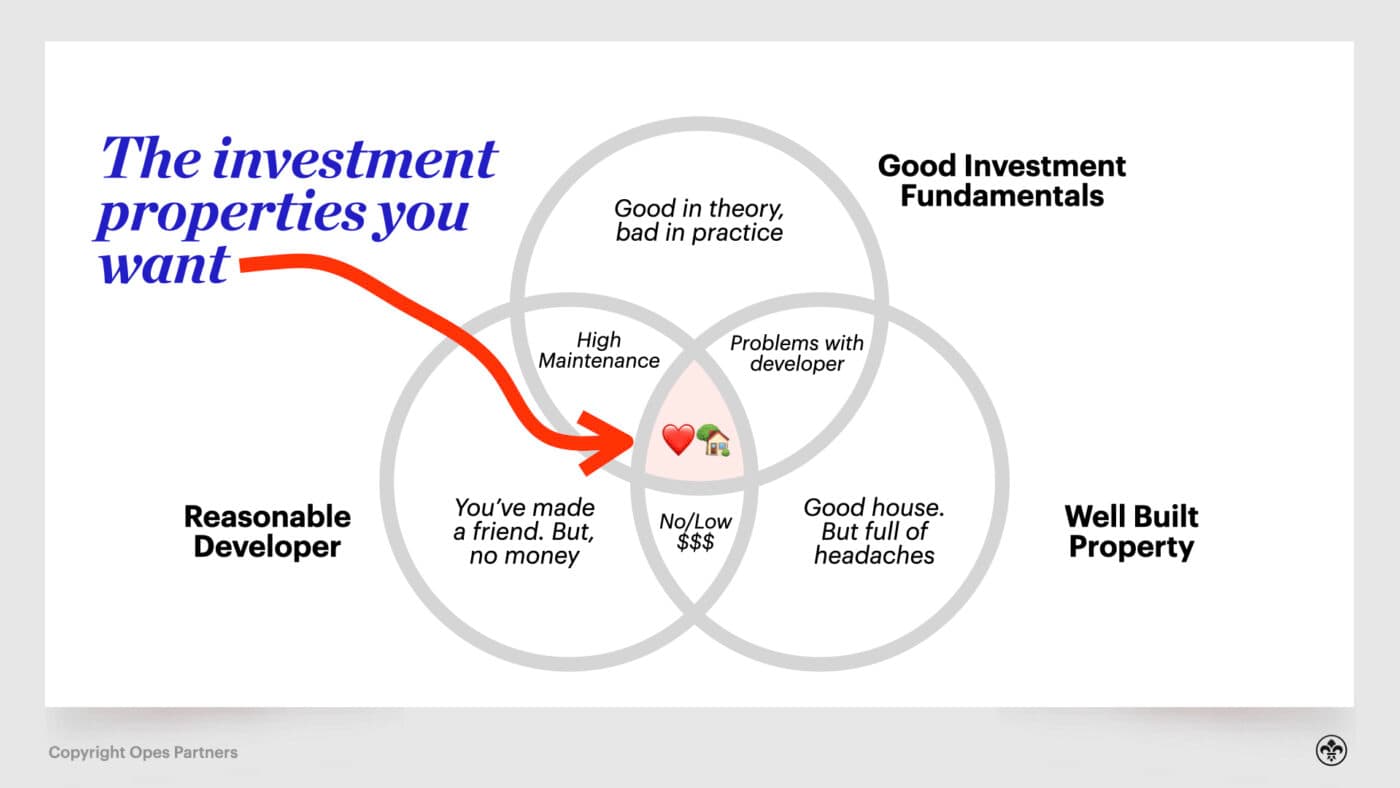 The investment properties you want

Good Investment Fundamentals

Good in theory, bad in practice

High Maintenance

Problems with developer

❤️🏡

Reasonable Developer

You've made a friend. But, no money

No/Low $$$

Good house. But full of headaches

Well Built Property

Copyright Opes Partners